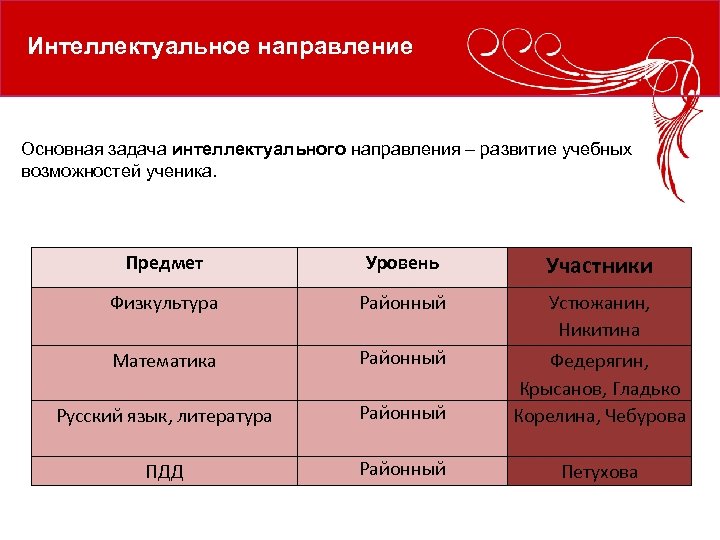 Интеллектуальное направление

Основная задача интеллектуального направления – развитие учебных возможностей ученика.

| Предмет | Уровень | Участники |
|---|---|---|
| Физкультура | Районный | Устюжанин, Никитина |
| Математика | Районный | Федерягин, Крысанов, Гладько |
| Русский язык, литература | Районный | Корелина, Чебурова |
| ПДД | Районный | Петухова |